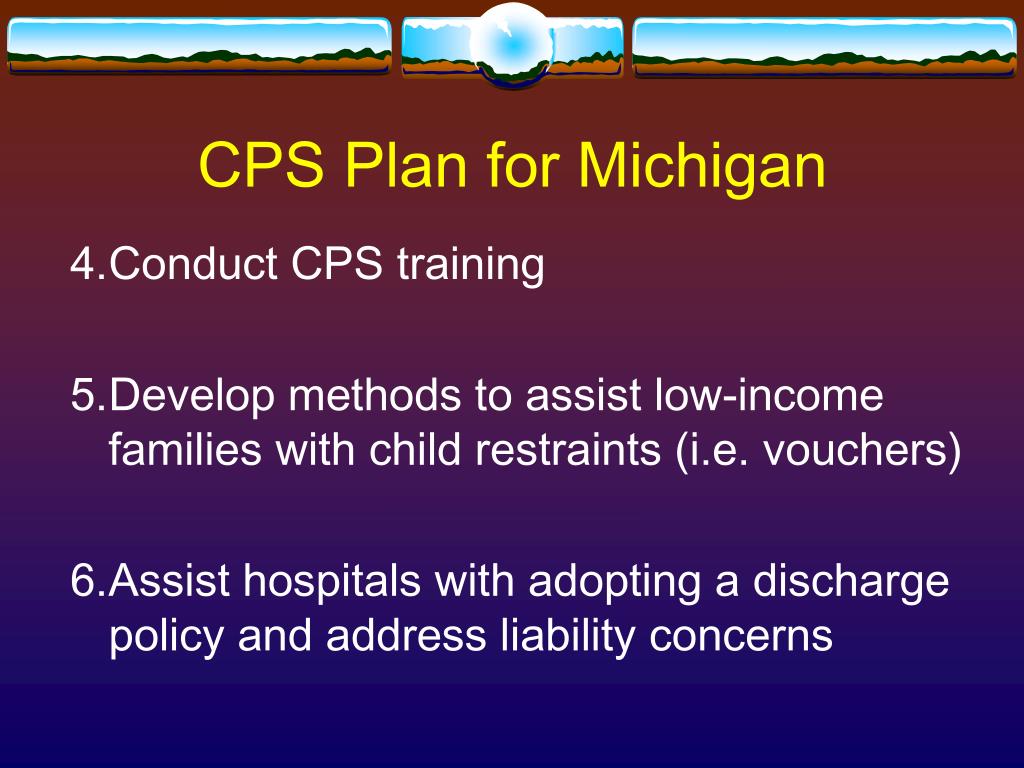 CPS Plan for Michigan

4.Conduct CPS training

5.Develop methods to assist low-income families with child restraints (i.e. vouchers)

6.Assist hospitals with adopting a discharge policy and address liability concerns